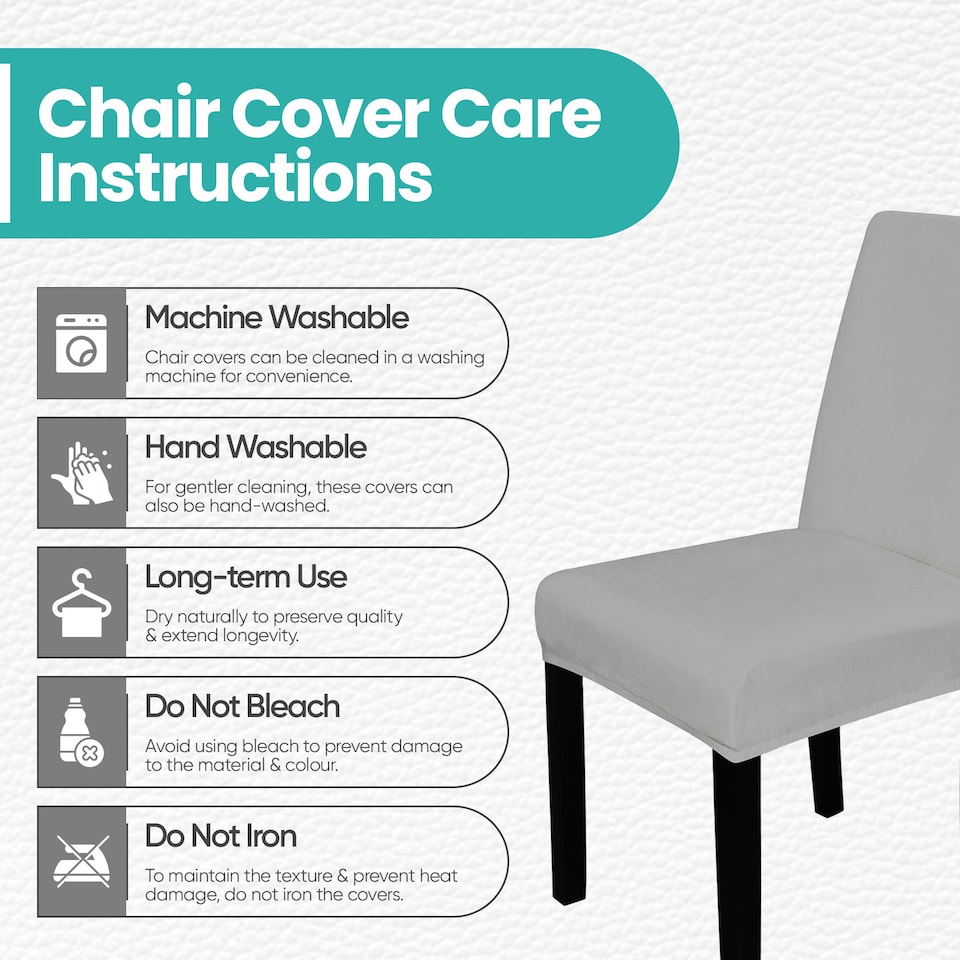 Chair Cover Care Instructions

Machine Washable

Chair covers can be cleaned in a washing machine for convenience.

Hand Washable

For gentler cleaning, these covers can also be hand-washed.

Long-term Use

Dry naturally to preserve quality & extend longevity.

Do Not Bleach

Avoid using bleach to prevent damage to the material & colour.

Do Not Iron

To maintain the texture & prevent heat damage, do not iron the covers.